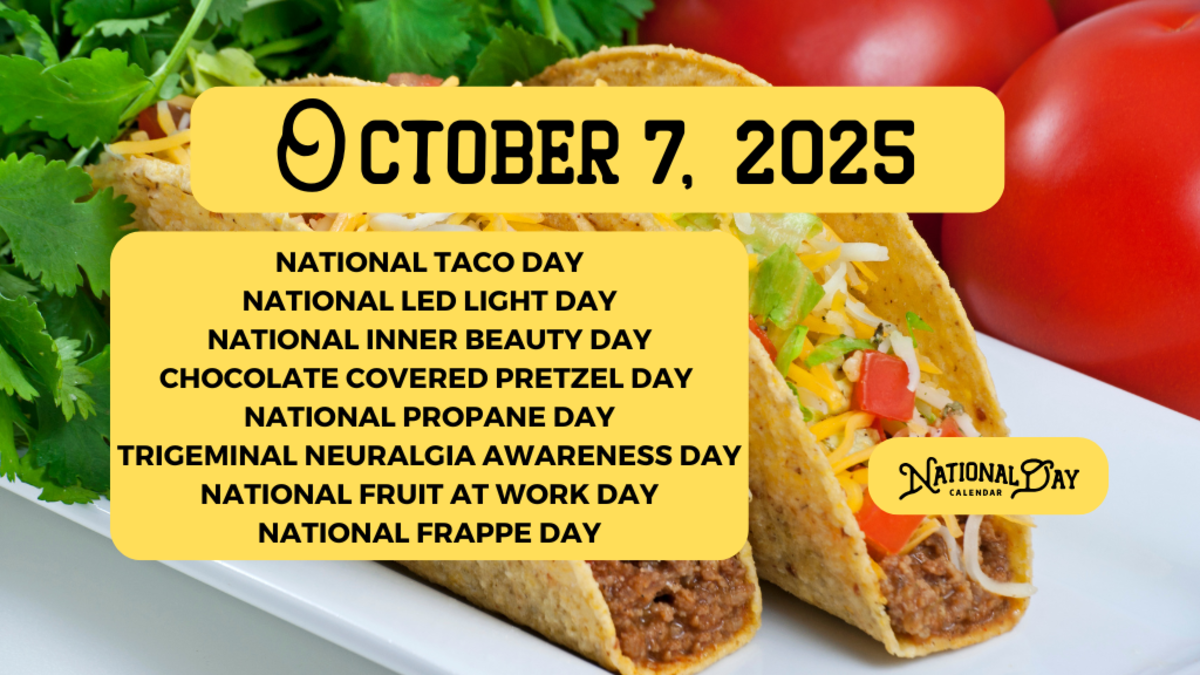 OCTOBER 7, 2025

NATIONAL TACO DAY
NATIONAL LED LIGHT DAY
NATIONAL INNER BEAUTY DAY
CHOCOLATE COVERED PRETZEL DAY
NATIONAL PROPANE DAY
TRIGEMINAL NEURALGIA AWARENESS DAY
NATIONAL FRUIT AT WORK DAY
NATIONAL FRAPPE DAY

NATIONAL DAY CALENDAR